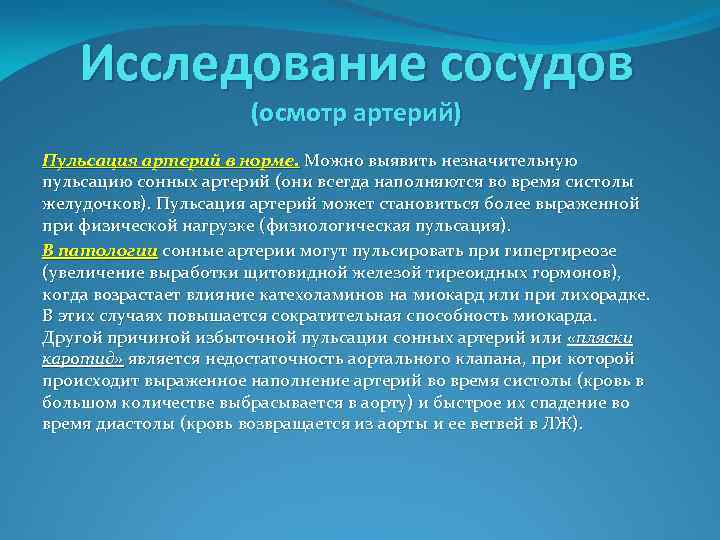 Исследование сосудов
(осмотр артерий)

Пульсация артерий в норме. Можно выявить незначительную пульсацию сонных артерий (они всегда наполняются во время систолы желудочков). Пульсация артерий может становиться более выраженной при физической нагрузке (физиологическая пульсация).

В патологии сонные артерии могут пульсировать при гипертиреозе (увеличение выработки щитовидной железой тиреоидных гормонов), когда возрастает влияние катехоламинов на миокард или при лихорадке. В этих случаях повышается сократительная способность миокарда. Другой причиной избыточной пульсации сонных артерий или «пляски каротид» является недостаточность аортального клапана, при которой происходит выраженное наполнение артерий во время систолы (кровь в большом количестве выбрасывается в аорту) и быстрое их спадение во время диастолы (кровь возвращается из аорты и ее ветвей в ЛЖ).